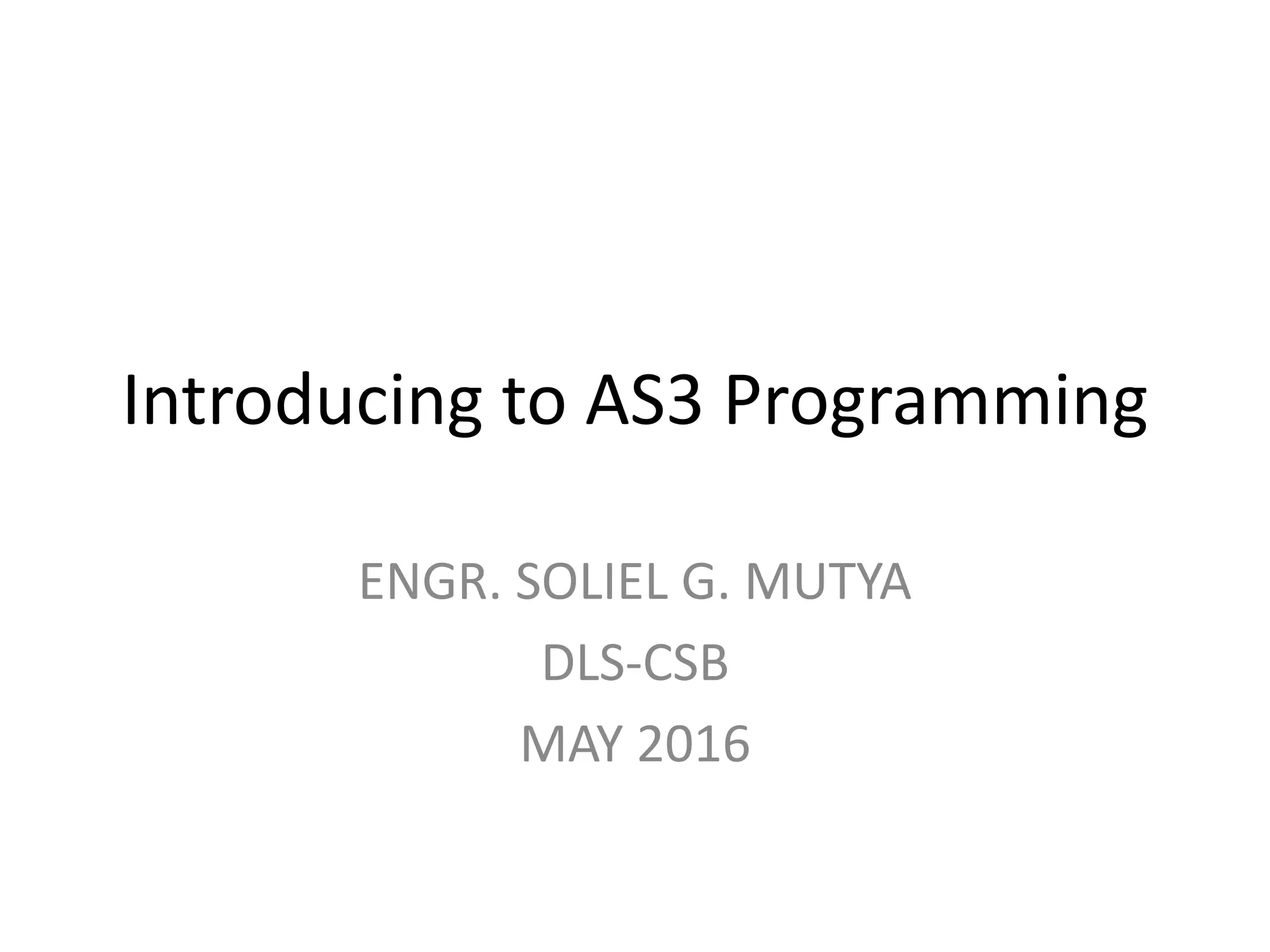 Introducing to AS3 Programming

ENGR. SOLIEL G. MUTYA
DLS-CSB
MAY 2016